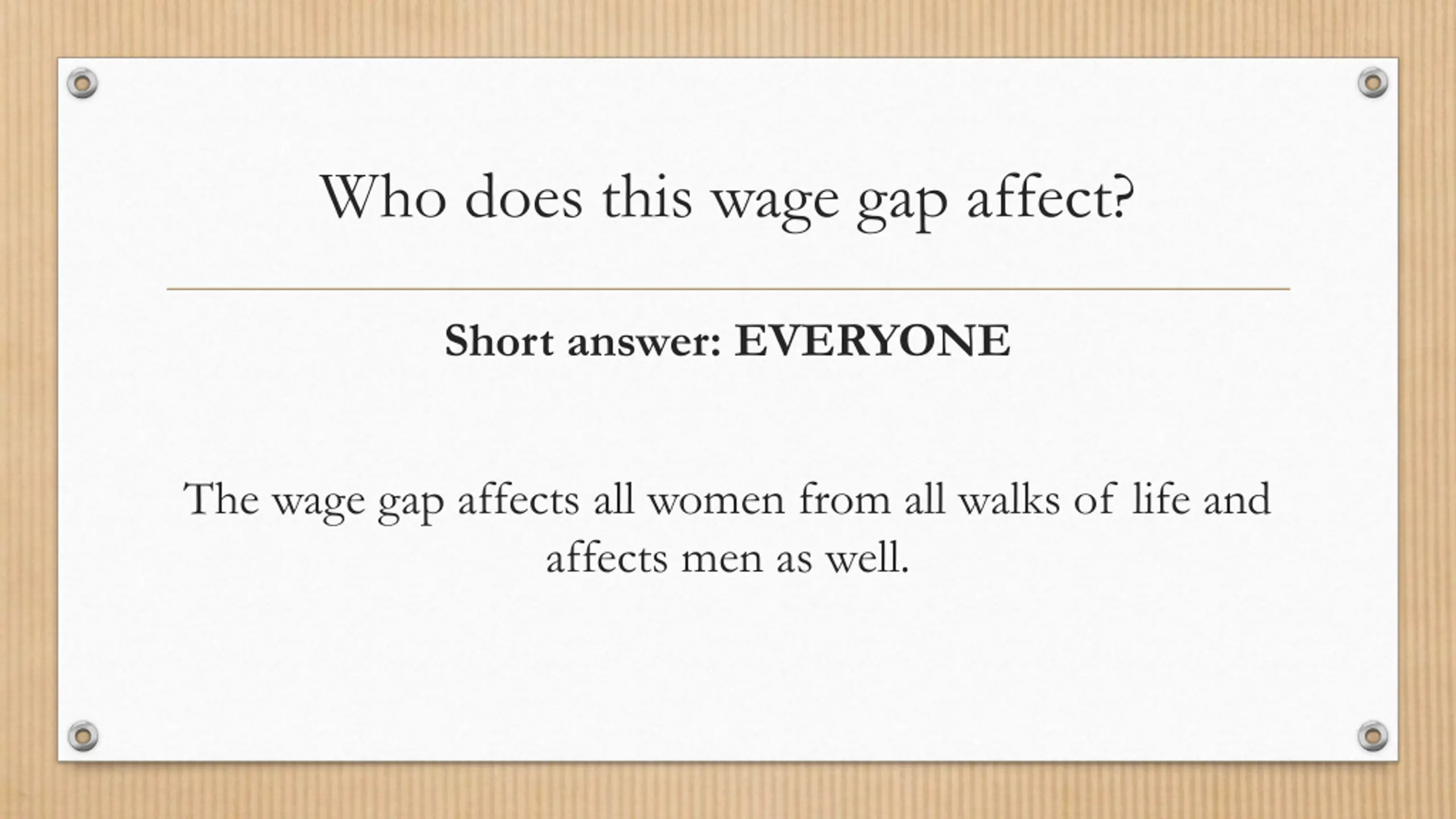 Who does this wage gap affect?

Short answer: EVERYONE

The wage gap affects all women from all walks of life and affects men as well.